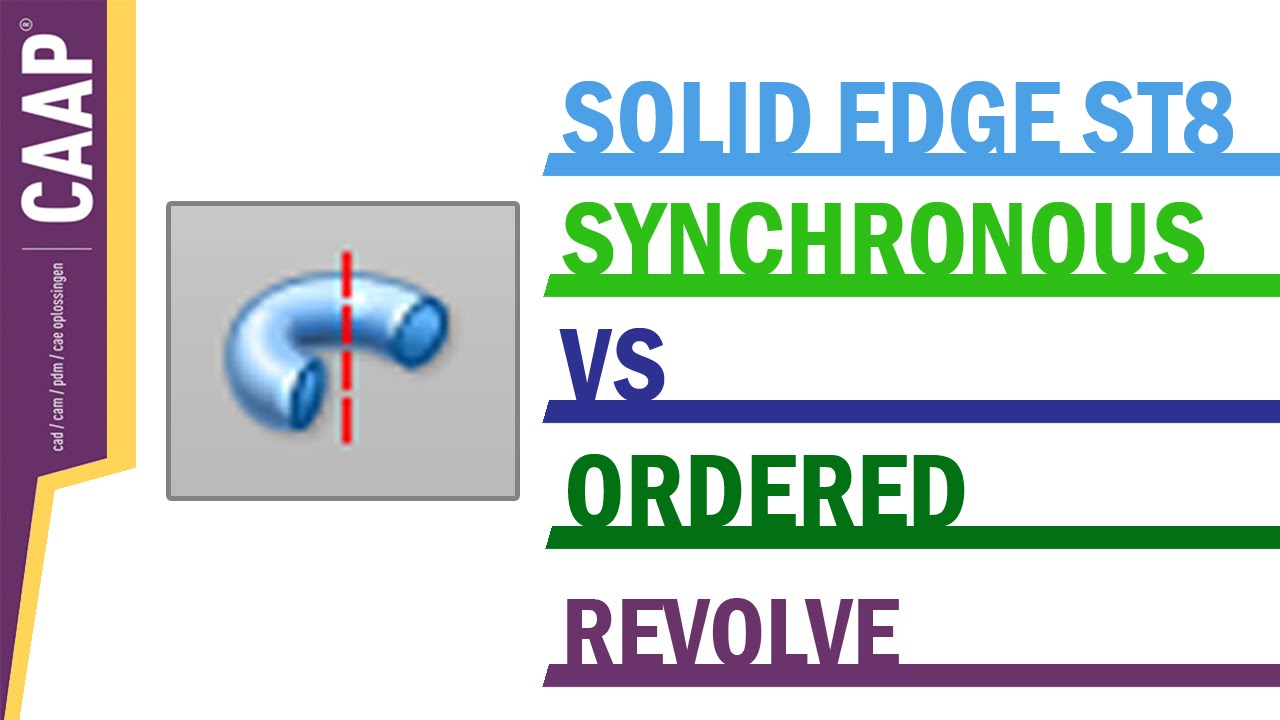 CAAP®
cad / cam / pdm / cae oplossingen

SOLID EDGE ST8
SYNCHRONOUS
VS
ORDERED
REVOLVE